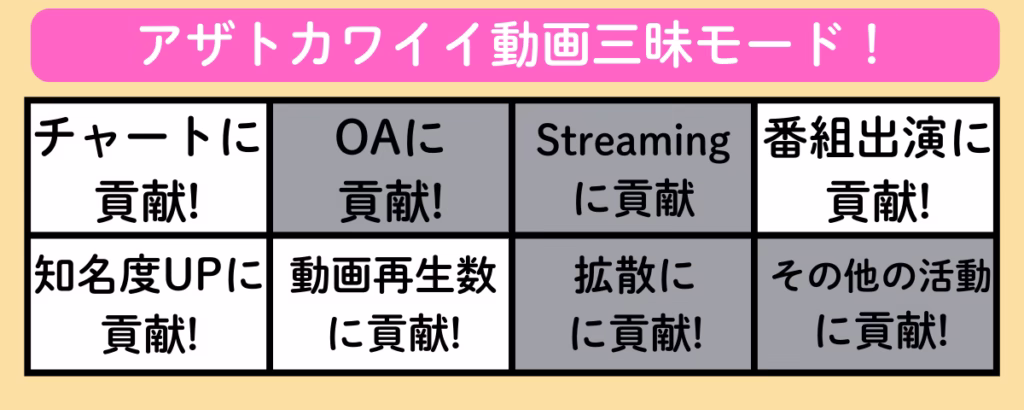 アザトカワイイ動画三昧モード！

| チャートに貢献! | OAに貢献! | Streamingに貢献 | 番組出演に貢献! |
|---|---|---|---|
| 知名度UPに貢献! | 動画再生数に貢献! | 拡散にに貢献! | その他の活動に貢献! |